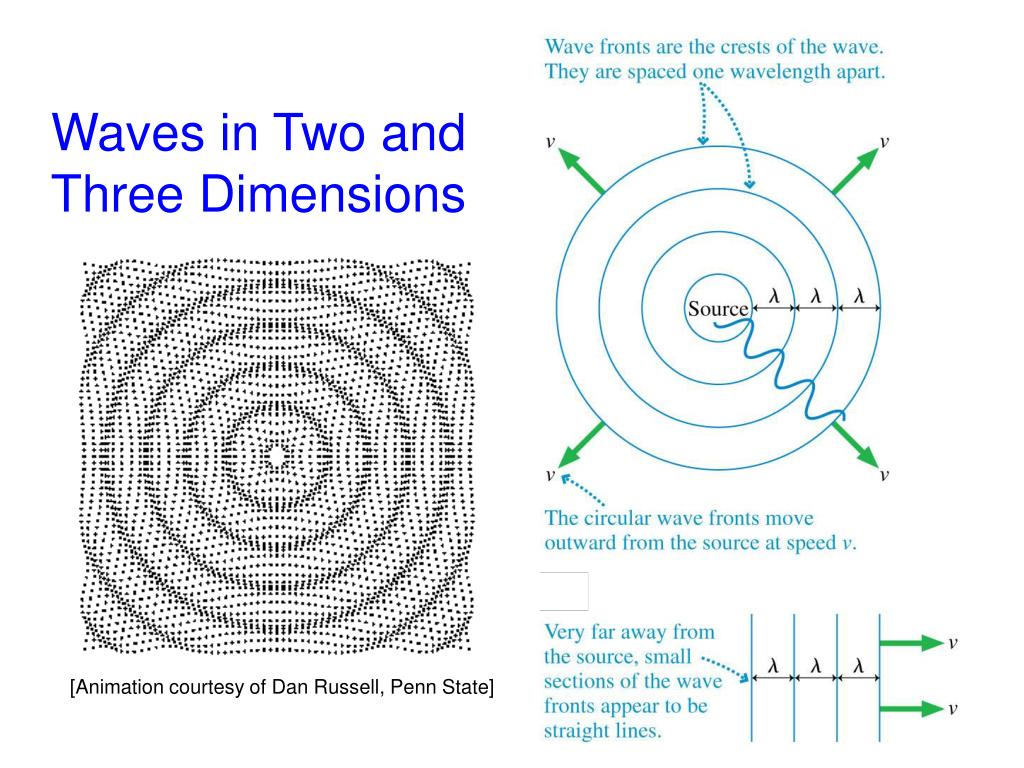 Waves in Two and Three Dimensions

[Animation courtesy of Dan Russell, Penn State]

Wave fronts are the crests of the wave. They are spaced one wavelength apart.

$v$

$v$

Source

$\lambda$ $\lambda$ $\lambda$

$v$

$v$

The circular wave fronts move outward from the source at speed $v$.

Very far away from the source, small sections of the wave fronts appear to be straight lines.

$\lambda$ $\lambda$ $\lambda$

$v$

$v$